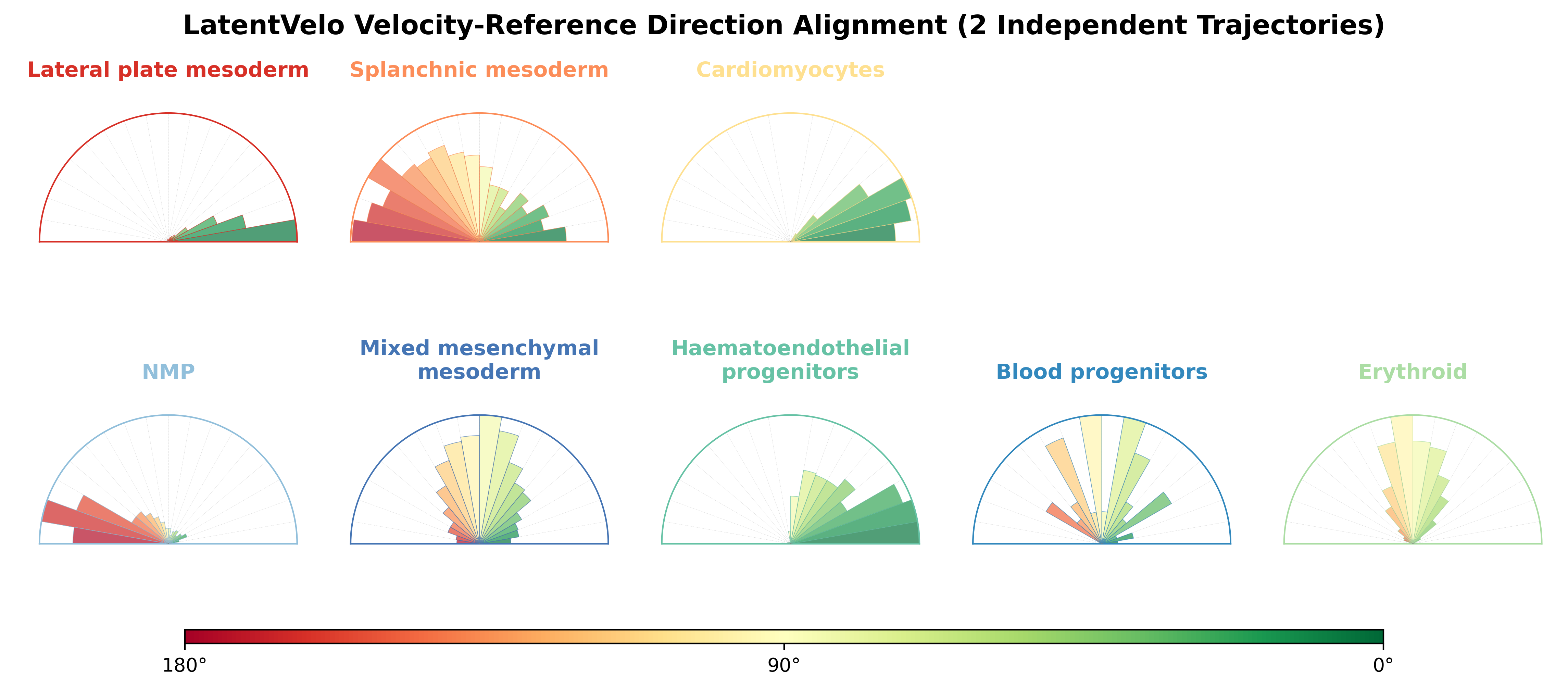 LatentVelo Velocity-Reference Direction Alignment (2 Independent Trajectories)

Lateral plate mesoderm

Splanchnic mesoderm

Cardiomyocytes

NMP

Mixed mesenchymal mesoderm

Haematoendothelial progenitors

Blood progenitors

Erythroid

180°

90°

0°